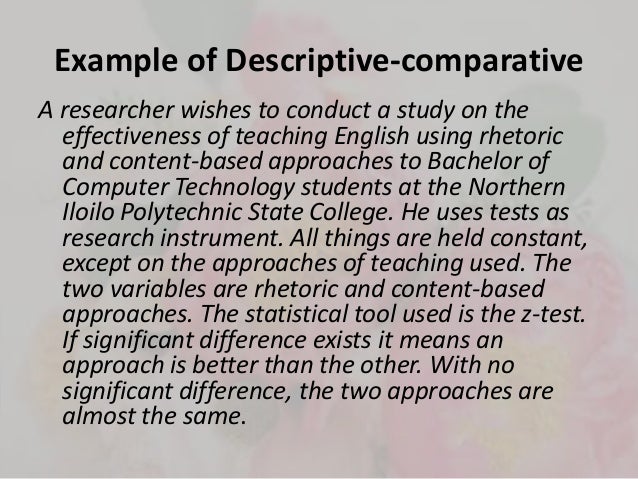 Example of Descriptive-comparative

A researcher wishes to conduct a study on the effectiveness of teaching English using rhetoric and content-based approaches to Bachelor of Computer Technology students at the Northern Iloilo Polytechnic State College. He uses tests as research instrument. All things are held constant, except on the approaches of teaching used. The two variables are rhetoric and content-based approaches. The statistical tool used is the z-test. If significant difference exists it means an approach is better than the other. With no significant difference, the two approaches are almost the same.